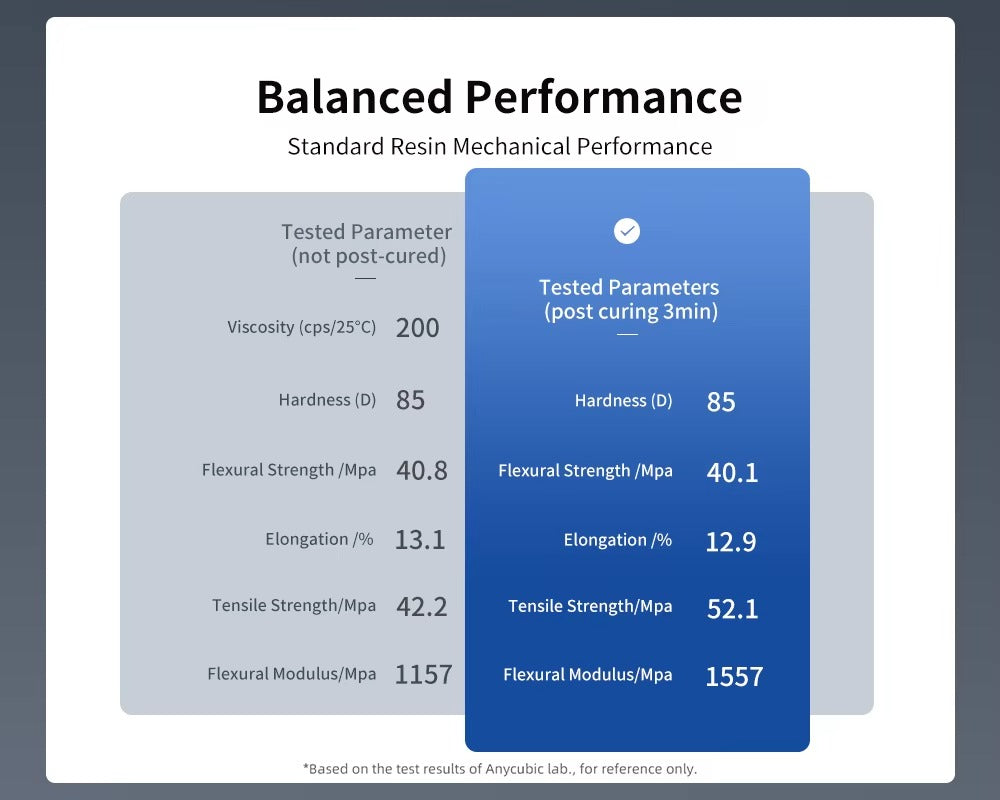 Balanced Performance

Standard Resin Mechanical Performance

Tested Parameter (not post-cured)

Viscosity (cps/25°C) 200

Hardness (D) 85

Flexural Strength /Mpa 40.8

Elongation /% 13.1

Tensile Strength/Mpa 42.2

Flexural Modulus/Mpa 1157

Tested Parameters (post curing 3min)

Hardness (D) 85

Flexural Strength /Mpa 40.1

Elongation /% 12.9

Tensile Strength/Mpa 52.1

Flexural Modulus/Mpa 1557

*Based on the test results of Anycubic lab., for reference only.